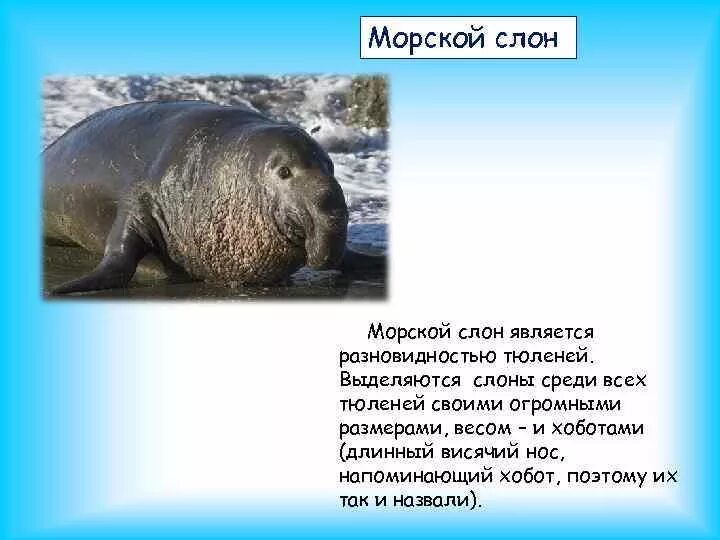 Морской слон

Морской слон является разновидностью тюленей. Выделяются слоны среди всех тюленей своими огромными размерами, весом – и хоботами (длинный висячий нос, напоминающий хобот, поэтому их так и назвали).